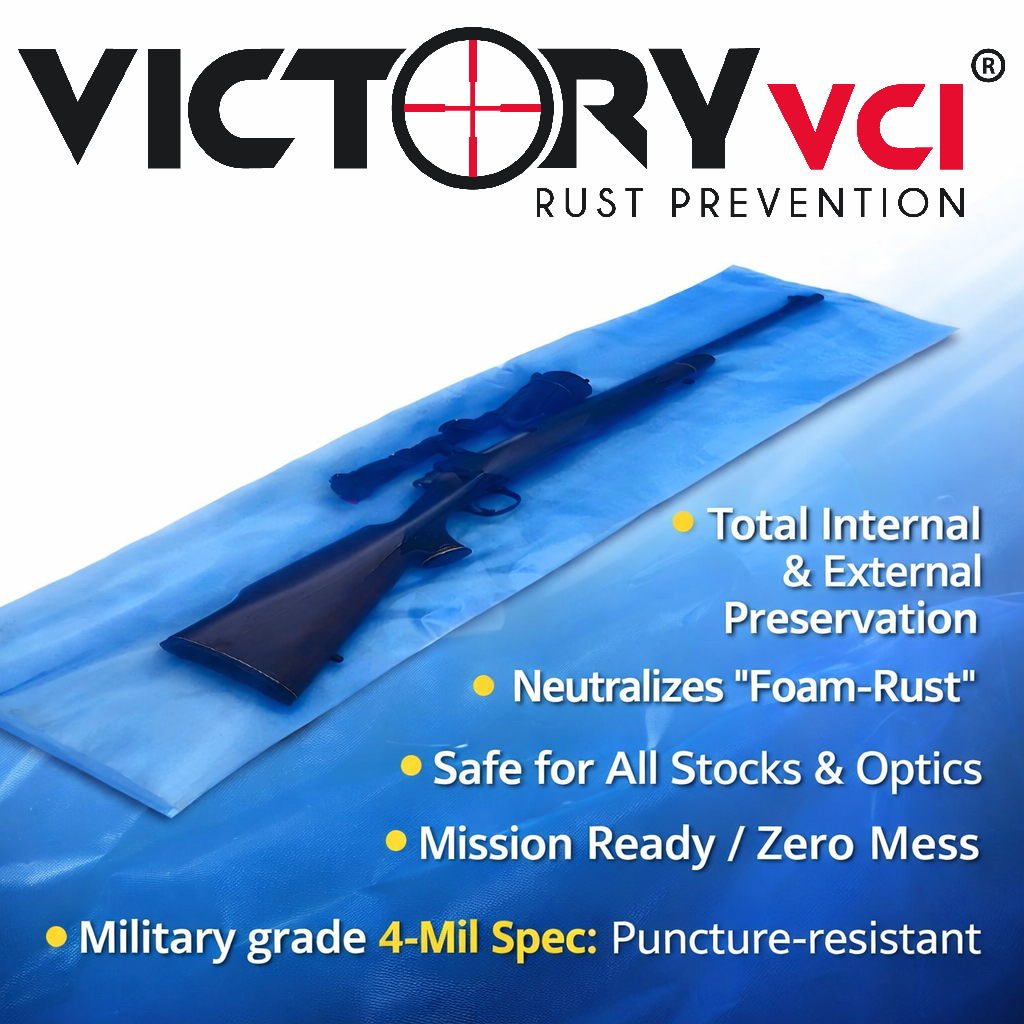 VICTORY VCI®
RUST PREVENTION

• Total Internal & External Preservation

• Neutralizes "Foam-Rust"

• Safe for All Stocks & Optics

• Mission Ready / Zero Mess

• Military grade 4-Mil Spec: Puncture-resistant